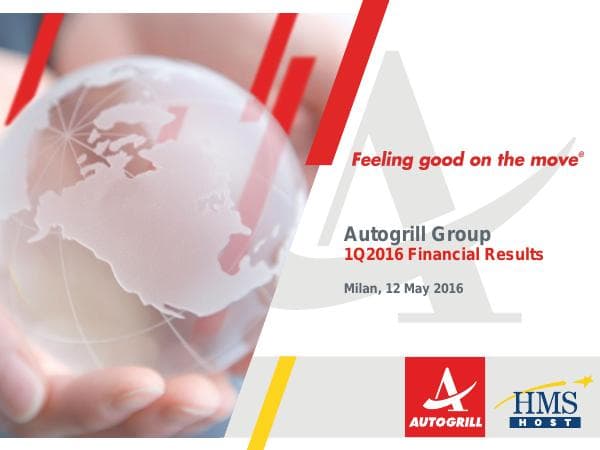 Feeling good on the move®

Autogrill Group
1Q2016 Financial Results

Milan, 12 May 2016

AUTOGRILL

HMS
HOST